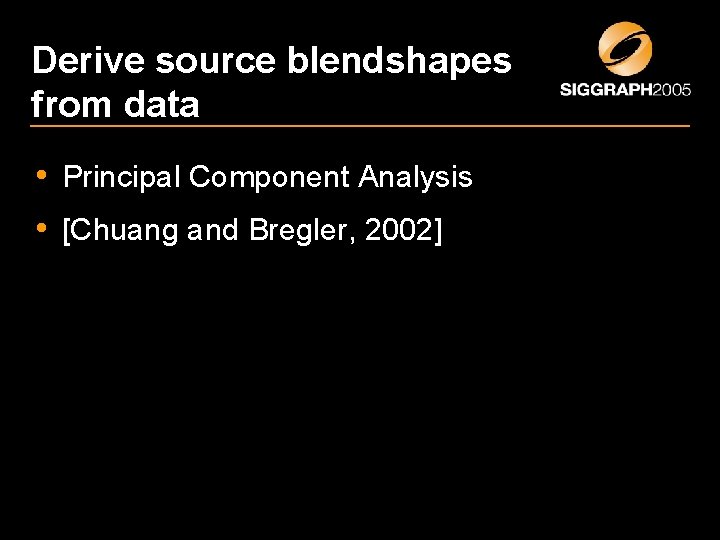 Derive source blendshapes from data

SIGGRAPH2005

• Principal Component Analysis
• [Chuang and Bregler, 2002]